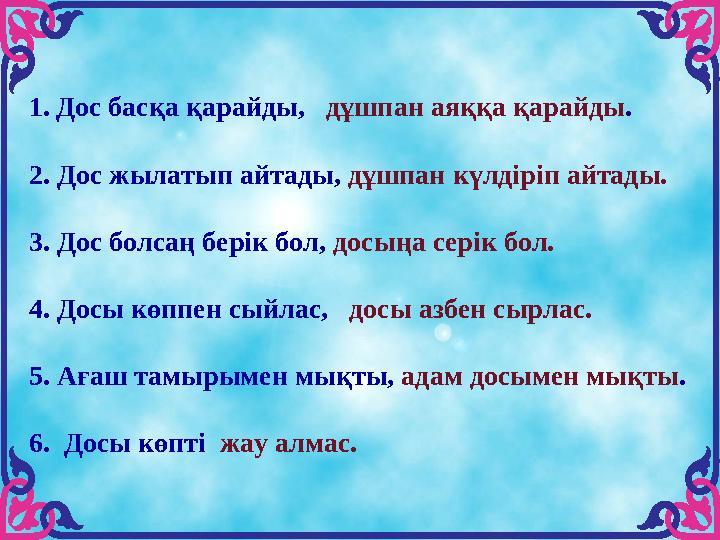 1. Дос басқа қарайды, дұшпан аяққа қарайды.

2. Дос жылатып айтады, дұшпан күлдіріп айтады.

3. Дос болсаң берік бол, досыңа серік бол.

4. Досы көппен сыйлас, досы азбен сырлас.

5. Ағаш тамырымен мықты, адам досымен мықты.

6. Досы көпті жау алмас.